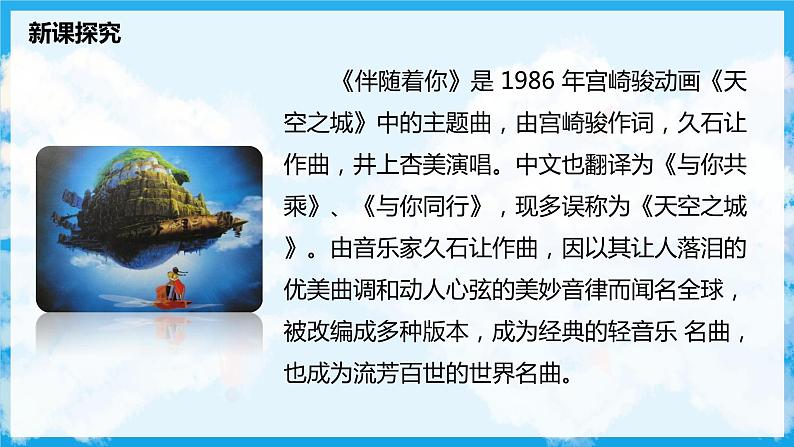 新课探究

《伴随着你》是 1986 年宫崎骏动画《天空之城》中的主题曲，由宫崎骏作词，久石让作曲，井上杏美演唱。中文也翻译为《与你共乘》、《与你同行》，现多误称为《天空之城》。由音乐家久石让作曲，因以其让人落泪的优美曲调和动人心弦的美妙音律而闻名全球，被改编成多种版本，成为经典的轻音乐 名曲，也成为流芳百世的世界名曲。